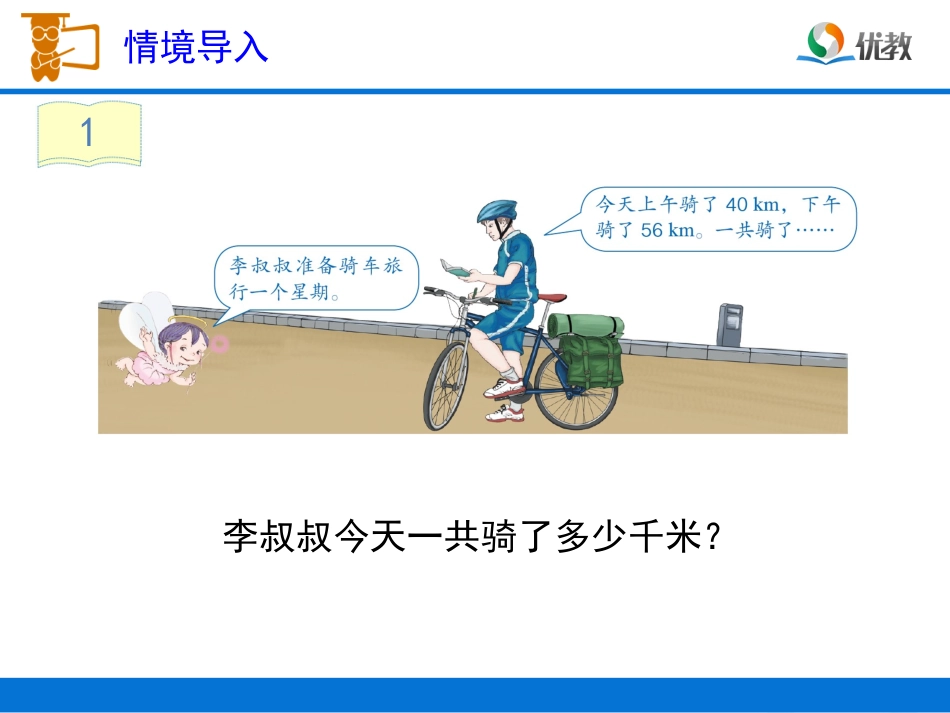 情境导入

优教

1

李叔叔准备骑车旅行一个星期。

今天上午骑了 40 km，下午骑了 56 km。一共骑了……

李叔叔今天一共骑了多少千米？